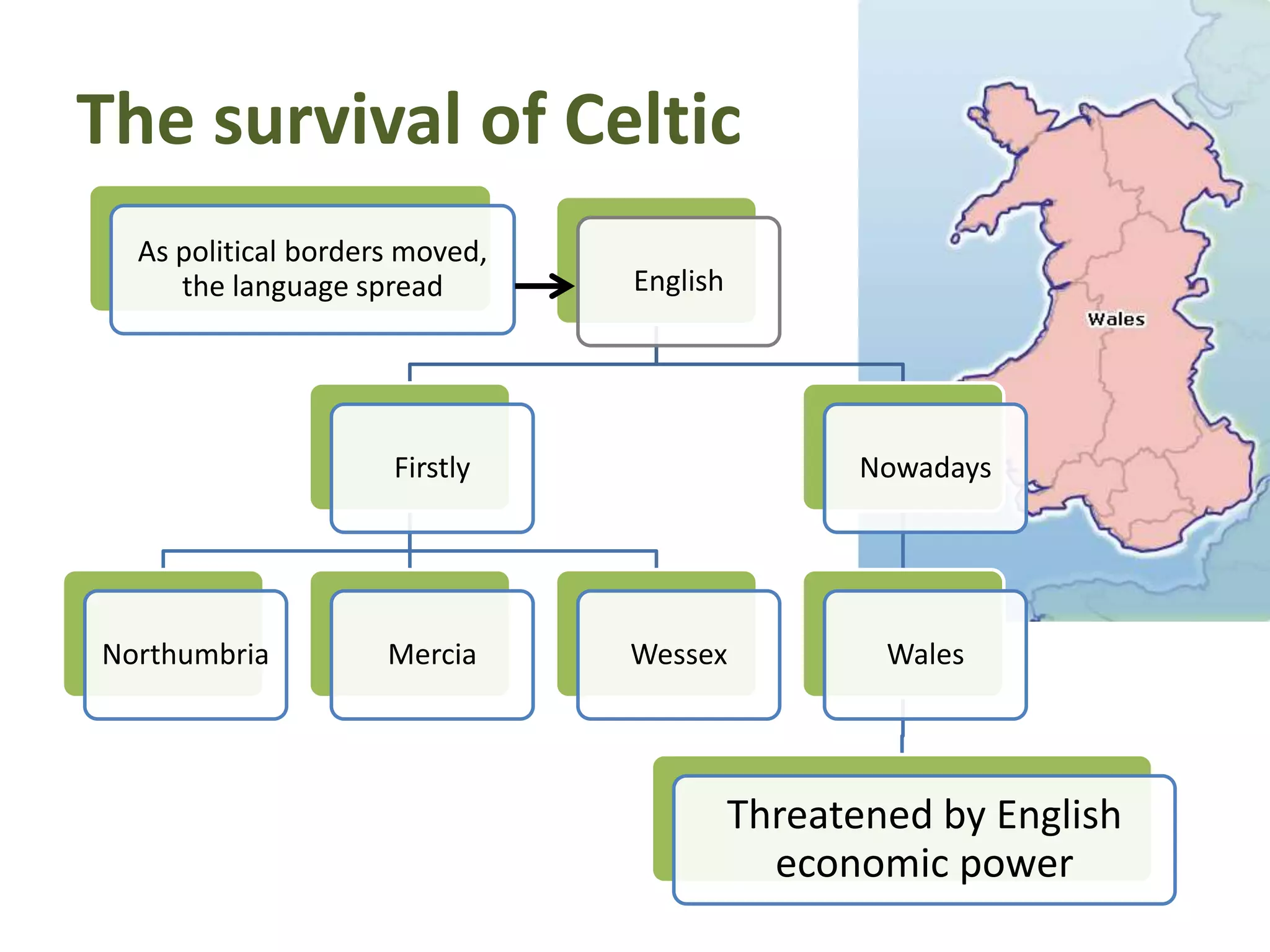 The survival of Celtic

As political borders moved, the language spread

English

Firstly

Nowadays

Northumbria

Mercia

Wessex

Wales

Threatened by English economic power

Wales